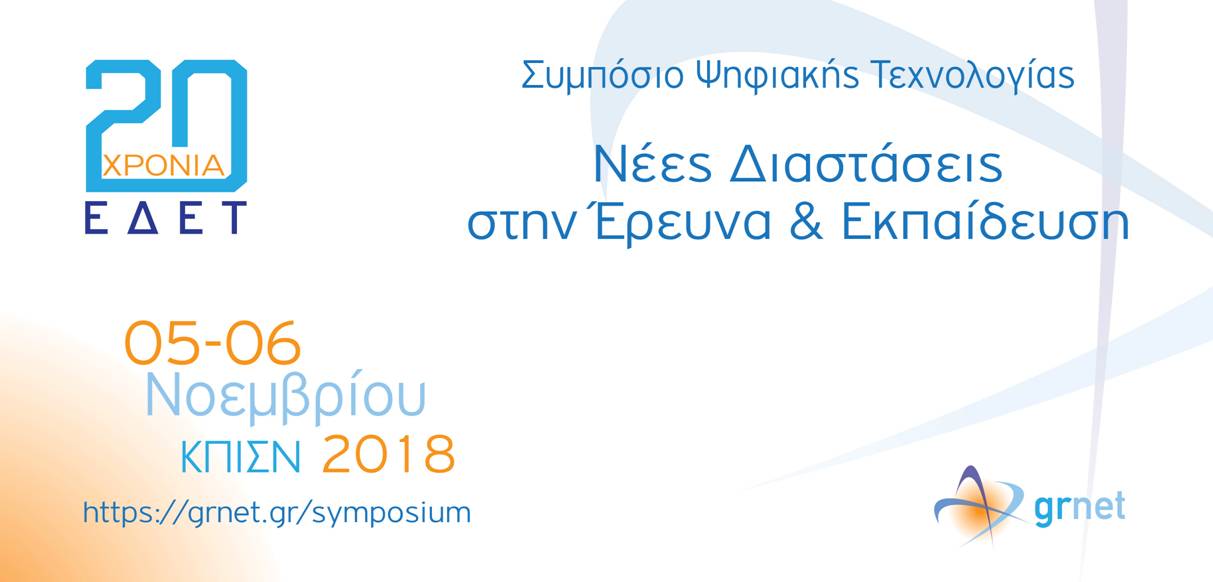 20
ΧΡΟΝΙΑ
ΕΔΕΤ

Συμπόσιο Ψηφιακής Τεχνολογίας

Νέες Διαστάσεις
στην Έρευνα & Εκπαίδευση

05-06
Νοεμβρίου
ΚΠΙΣΝ 2018

https://grnet.gr/symposium

grnet